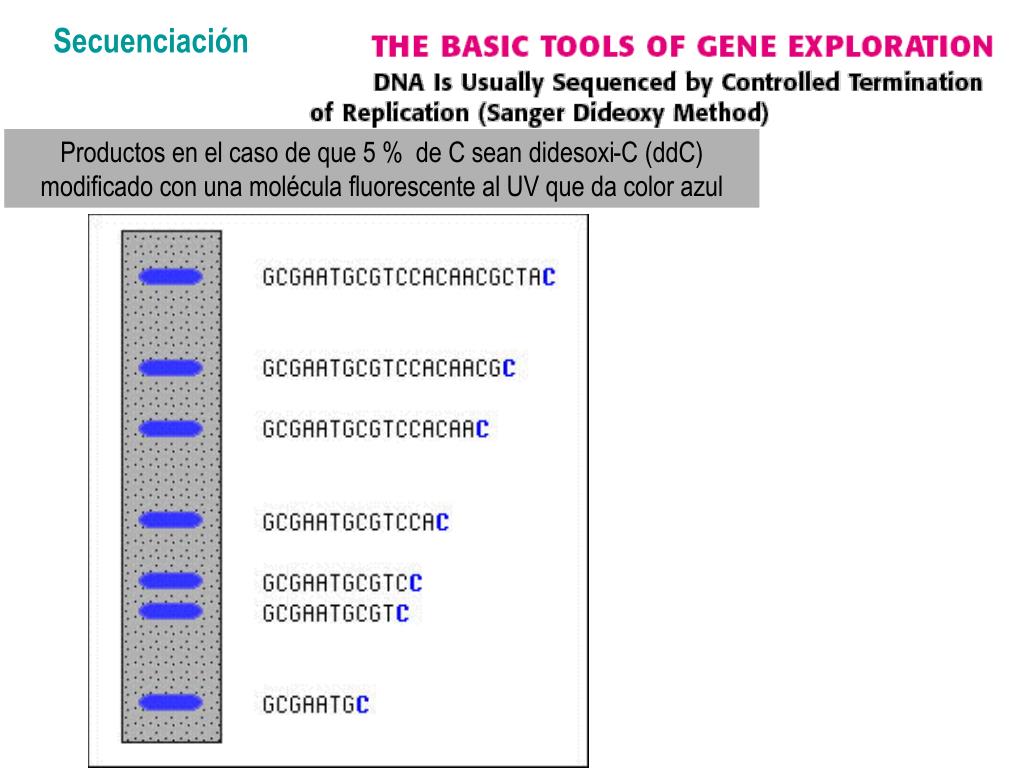 Secuenciación

THE BASIC TOOLS OF GENE EXPLORATION

DNA Is Usually Sequenced by Controlled Termination of Replication (Sanger Dideoxy Method)

Productos en el caso de que 5 % de C sean didesoxi-C (ddC) modificado con una molécula fluorescente al UV que da color azul

GCGAATGCGTCCACAACGCTAC

GCGAATGCGTCCACAACGC

GCGAATGCGTCCACAAC

GCGAATGCGTCCAC

GCGAATGCGTCC
GCGAATGCGTC

GCGAATGC